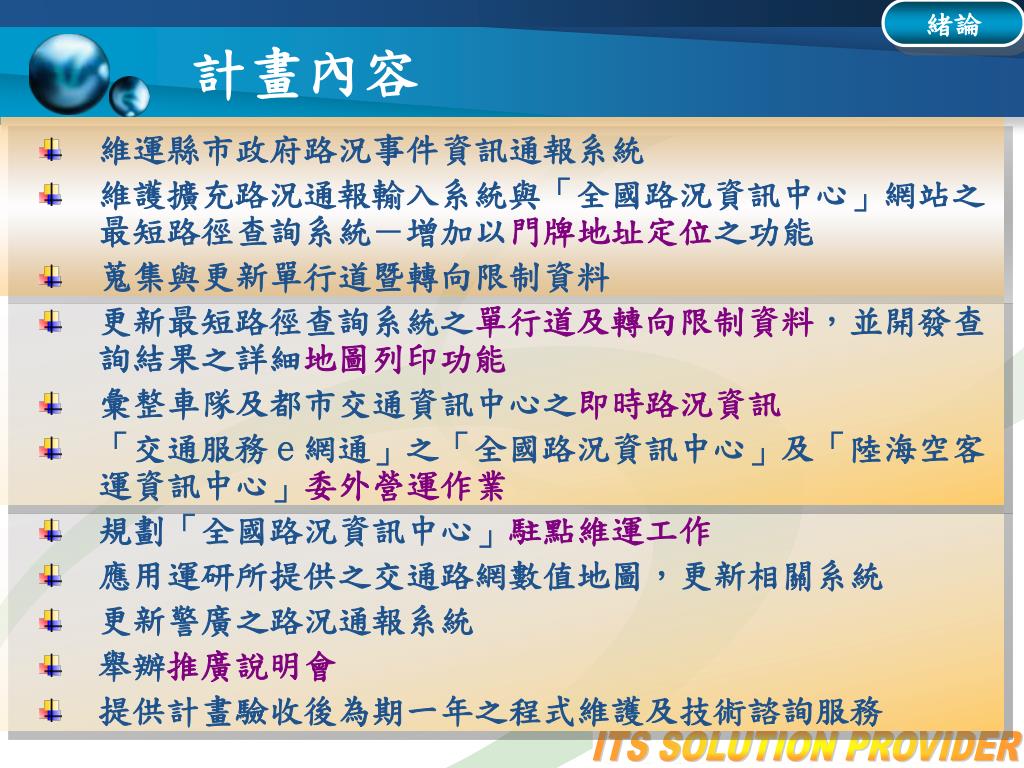 緒論

計畫內容

維運縣市政府路況事件資訊通報系統

維護擴充路況通報輸入系統與「全國路況資訊中心」網站之最短路徑查詢系統－增加以門牌地址定位之功能

蒐集與更新單行道暨轉向限制資料

更新最短路徑查詢系統之單行道及轉向限制資料，並開發查詢結果之詳細地圖列印功能

彙整車隊及都市交通資訊中心之即時路況資訊

「交通服務ｅ網通」之「全國路況資訊中心」及「陸海空客運資訊中心」委外營運作業

規劃「全國路況資訊中心」駐點維運工作

應用運研所提供之交通路網數值地圖，更新相關系統

更新警廣之路況通報系統

舉辦推廣說明會

提供計畫驗收後為期一年之程式維護及技術諮詢服務

ITS SOLUTION PROVIDER